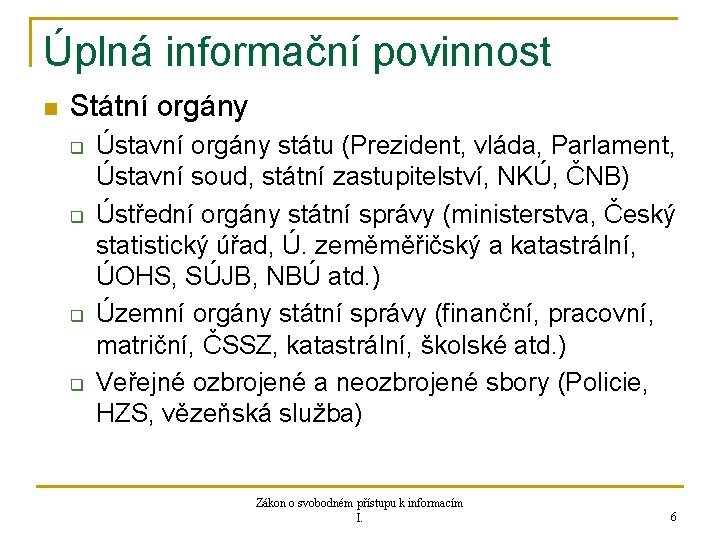 Úplná informační povinnost

Státní orgány

Ústavní orgány státu (Prezident, vláda, Parlament, Ústavní soud, státní zastupitelství, NKÚ, ČNB)

Ústřední orgány státní správy (ministerstva, Český statistický úřad, Ú. zeměměřičský a katastrální, ÚOHS, SÚJB, NBÚ atd.)

Územní orgány státní správy (finanční, pracovní, matriční, ČSSZ, katastrální, školské atd.)

Veřejné ozbrojené a neozbrojené sbory (Policie, HZS, vězeňská služba)

Zákon o svobodném přístupu k informacím I.

6